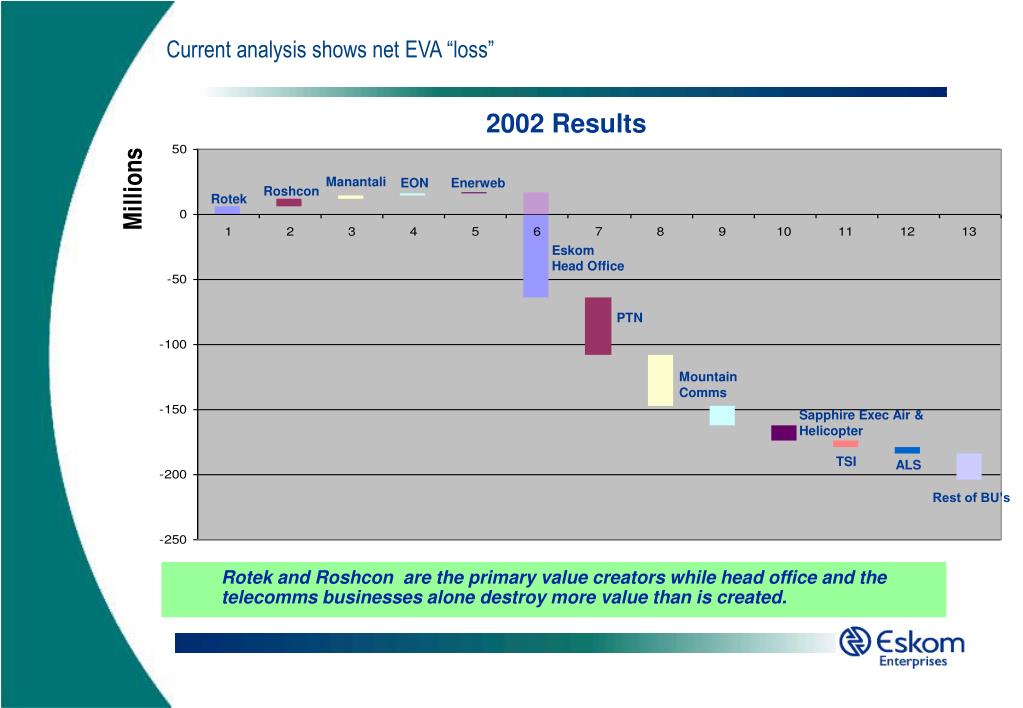 Current analysis shows net EVA “loss”

2002 Results

Millions

50
0
-50
-100
-150
-200
-250

1 2 3 4 5 6 7 8 9 10 11 12 13

Rotek
Roshcon
Manantali
EON
Enerweb
Eskom Head Office
PTN
Mountain Comms
Sapphire Exec Air & Helicopter
TSI
ALS
Rest of BU's

Rotek and Roshcon are the primary value creators while head office and the telecomms businesses alone destroy more value than is created.

Eskom Enterprises